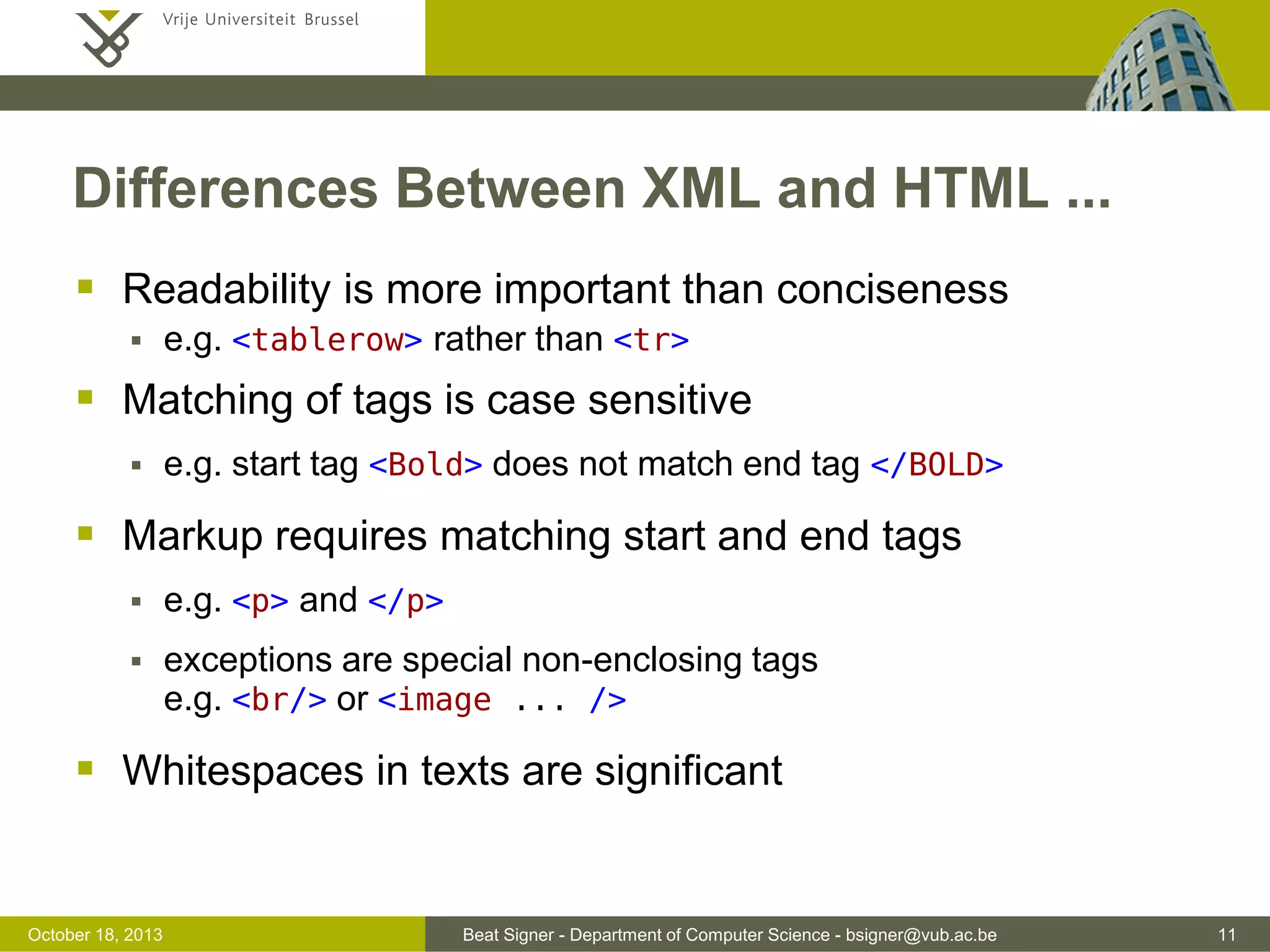 Vrije Universiteit Brussel

Differences Between XML and HTML ...

▪ Readability is more important than conciseness
  ▪ e.g. <tablerow> rather than <tr>

▪ Matching of tags is case sensitive
  ▪ e.g. start tag <Bold> does not match end tag </BOLD>

▪ Markup requires matching start and end tags
  ▪ e.g. <p> and </p>
  ▪ exceptions are special non-enclosing tags e.g. <br/> or <image ... />

▪ Whitespaces in texts are significant

October 18, 2013

Beat Signer - Department of Computer Science - bsigner@vub.ac.be

11